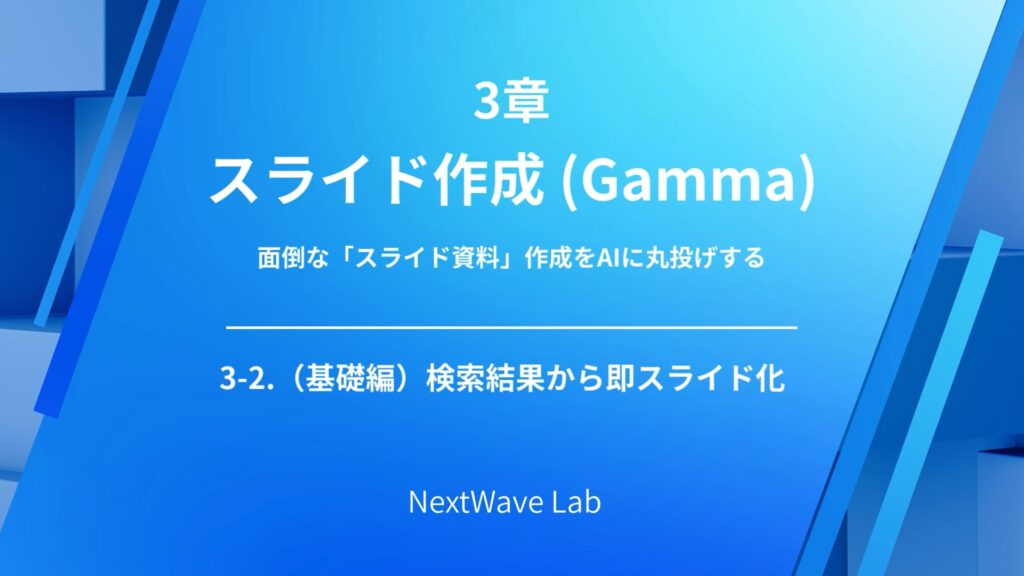 3章
スライド作成 (Gamma)

面倒な「スライド資料」作成をAIに丸投げする

3-2.（基礎編）検索結果から即スライド化

NextWave Lab